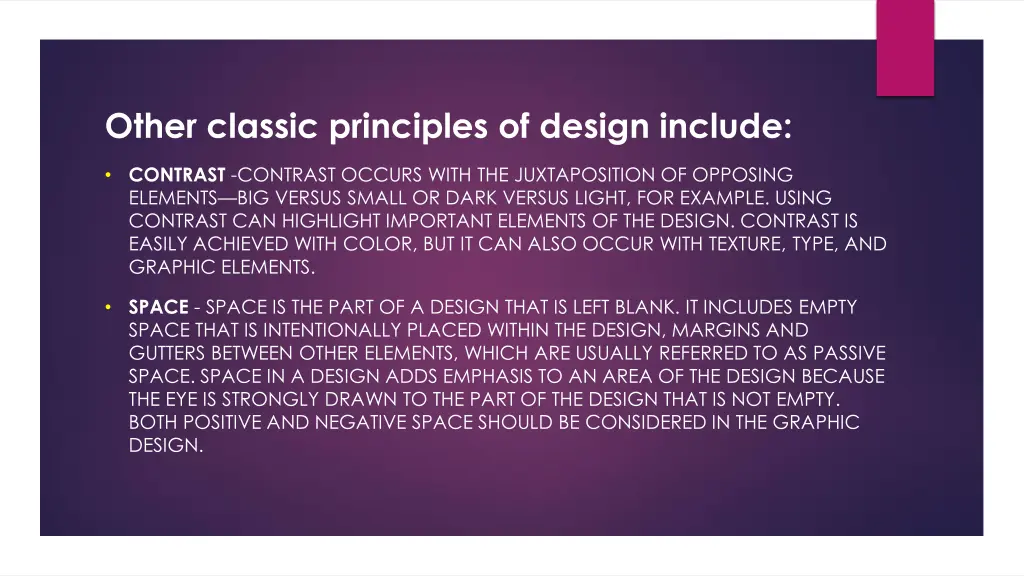 Other classic principles of design include:

• CONTRAST -CONTRAST OCCURS WITH THE JUXTAPOSITION OF OPPOSING ELEMENTS—BIG VERSUS SMALL OR DARK VERSUS LIGHT, FOR EXAMPLE. USING CONTRAST CAN HIGHLIGHT IMPORTANT ELEMENTS OF THE DESIGN. CONTRAST IS EASILY ACHIEVED WITH COLOR, BUT IT CAN ALSO OCCUR WITH TEXTURE, TYPE, AND GRAPHIC ELEMENTS.

• SPACE - SPACE IS THE PART OF A DESIGN THAT IS LEFT BLANK. IT INCLUDES EMPTY SPACE THAT IS INTENTIONALLY PLACED WITHIN THE DESIGN, MARGINS AND GUTTERS BETWEEN OTHER ELEMENTS, WHICH ARE USUALLY REFERRED TO AS PASSIVE SPACE. SPACE IN A DESIGN ADDS EMPHASIS TO AN AREA OF THE DESIGN BECAUSE THE EYE IS STRONGLY DRAWN TO THE PART OF THE DESIGN THAT IS NOT EMPTY. BOTH POSITIVE AND NEGATIVE SPACE SHOULD BE CONSIDERED IN THE GRAPHIC DESIGN.